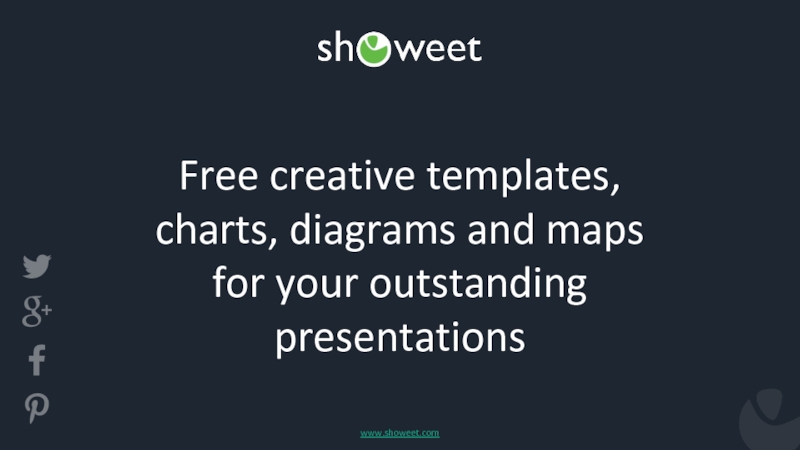 showeet

Free creative templates, charts, diagrams and maps for your outstanding presentations

www.showeet.com